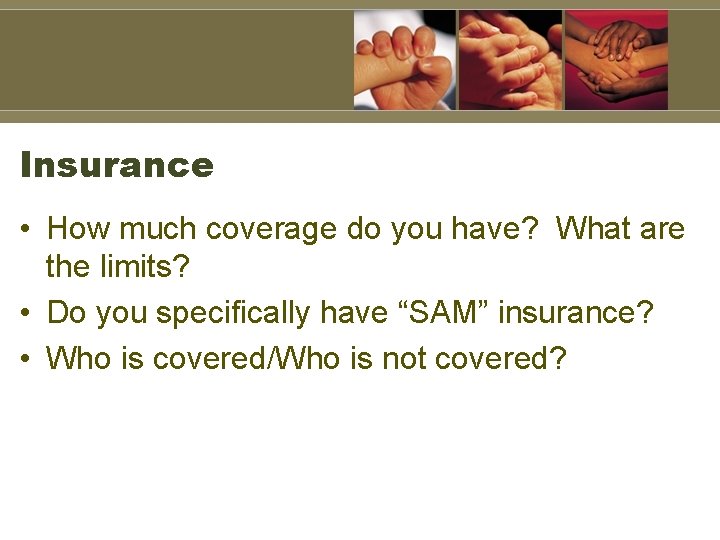 Insurance

• How much coverage do you have?  What are the limits?

• Do you specifically have “SAM” insurance?

• Who is covered/Who is not covered?